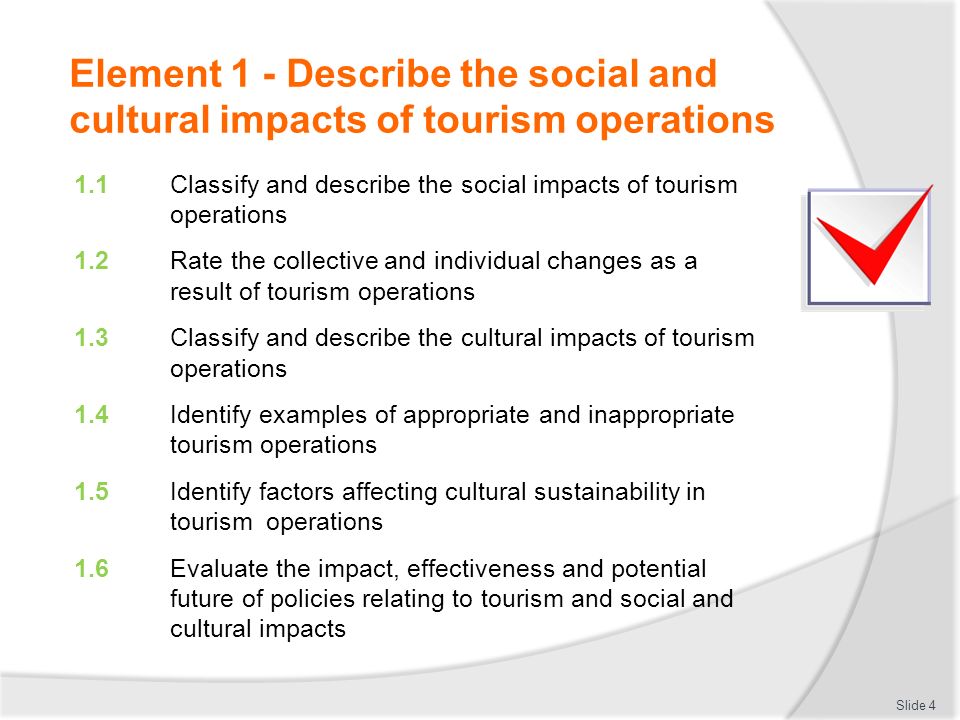 Element 1 - Describe the social and cultural impacts of tourism operations

1.1 Classify and describe the social impacts of tourism operations

1.2 Rate the collective and individual changes as a result of tourism operations

1.3 Classify and describe the cultural impacts of tourism operations

1.4 Identify examples of appropriate and inappropriate tourism operations

1.5 Identify factors affecting cultural sustainability in tourism operations

1.6 Evaluate the impact, effectiveness and potential future of policies relating to tourism and social and cultural impacts

Slide 4